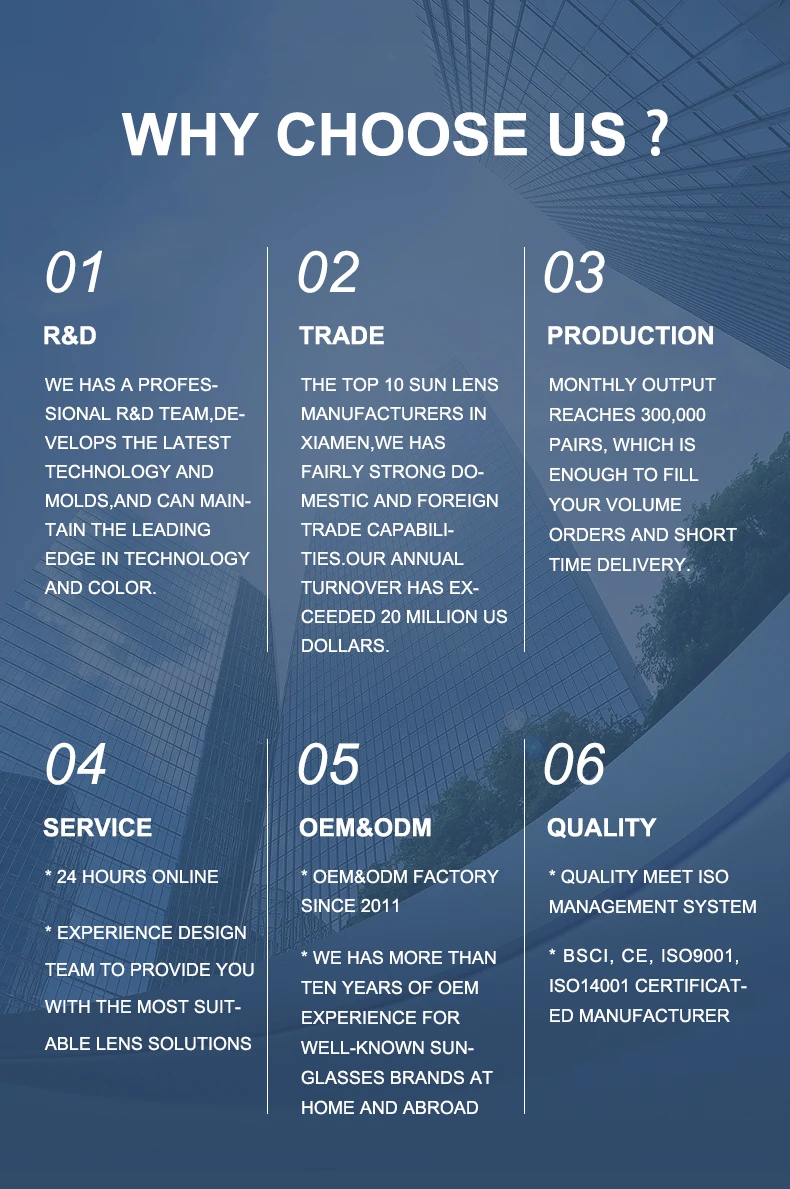 WHY CHOOSE US ?

01

R&D

WE HAS A PROFESSIONAL R&D TEAM,DEVELOPS THE LATEST TECHNOLOGY AND MOLDS,AND CAN MAINTAIN THE LEADING EDGE IN TECHNOLOGY AND COLOR.

02

TRADE

THE TOP 10 SUN LENS MANUFACTURERS IN XIAMEN,WE HAS FAIRLY STRONG DOMESTIC AND FOREIGN TRADE CAPABILITIES.OUR ANNUAL TURNOVER HAS EXCEEDED 20 MILLION US DOLLARS.

03

PRODUCTION

MONTHLY OUTPUT REACHES 300,000 PAIRS, WHICH IS ENOUGH TO FILL YOUR VOLUME ORDERS AND SHORT TIME DELIVERY.

04

SERVICE

* 24 HOURS ONLINE

* EXPERIENCE DESIGN TEAM TO PROVIDE YOU WITH THE MOST SUITABLE LENS SOLUTIONS

05

OEM&ODM

* OEM&ODM FACTORY SINCE 2011

* WE HAS MORE THAN TEN YEARS OF OEM EXPERIENCE FOR WELL-KNOWN SUNGLASSES BRANDS AT HOME AND ABROAD

06

QUALITY

* QUALITY MEET ISO MANAGEMENT SYSTEM

* BSCI, CE, ISO9001, ISO14001 CERTIFICATED MANUFACTURER